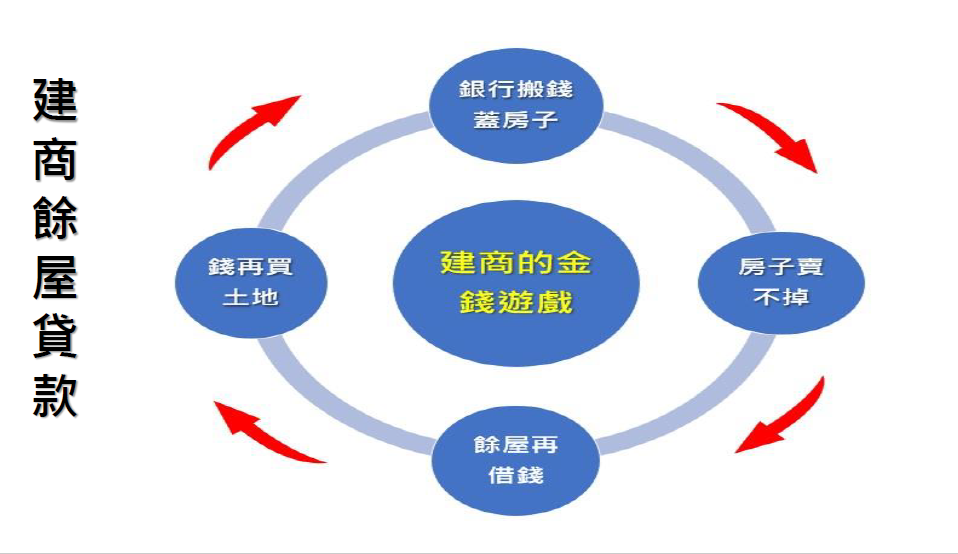 建商餘屋貸款

銀行搬錢蓋房子

房子賣不掉

餘屋再借錢

錢再買土地

建商的金錢遊戲